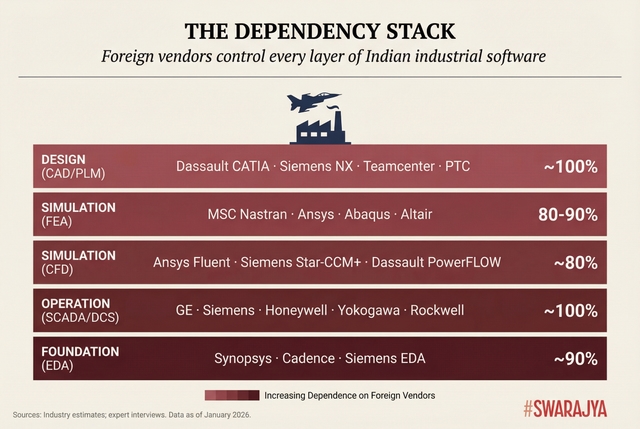 THE DEPENDENCY STACK

Foreign vendors control every layer of Indian industrial software

| | | |
|---|---|---|
| DESIGN (CAD/PLM) | Dassault CATIA · Siemens NX · Teamcenter · PTC | ~100% |
| SIMULATION (FEA) | MSC Nastran · Ansys · Abaqus · Altair | 80-90% |
| SIMULATION (CFD) | Ansys Fluent · Siemens Star-CCM+ · Dassault PowerFLOW | ~80% |
| OPERATION (SCADA/DCS) | GE · Siemens · Honeywell · Yokogawa · Rockwell | ~100% |
| FOUNDATION (EDA) | Synopsys · Cadence · Siemens EDA | ~90% |

Increasing Dependence on Foreign Vendors

Sources: Industry estimates; expert interviews. Data as of January 2026.

#SWARAJYA